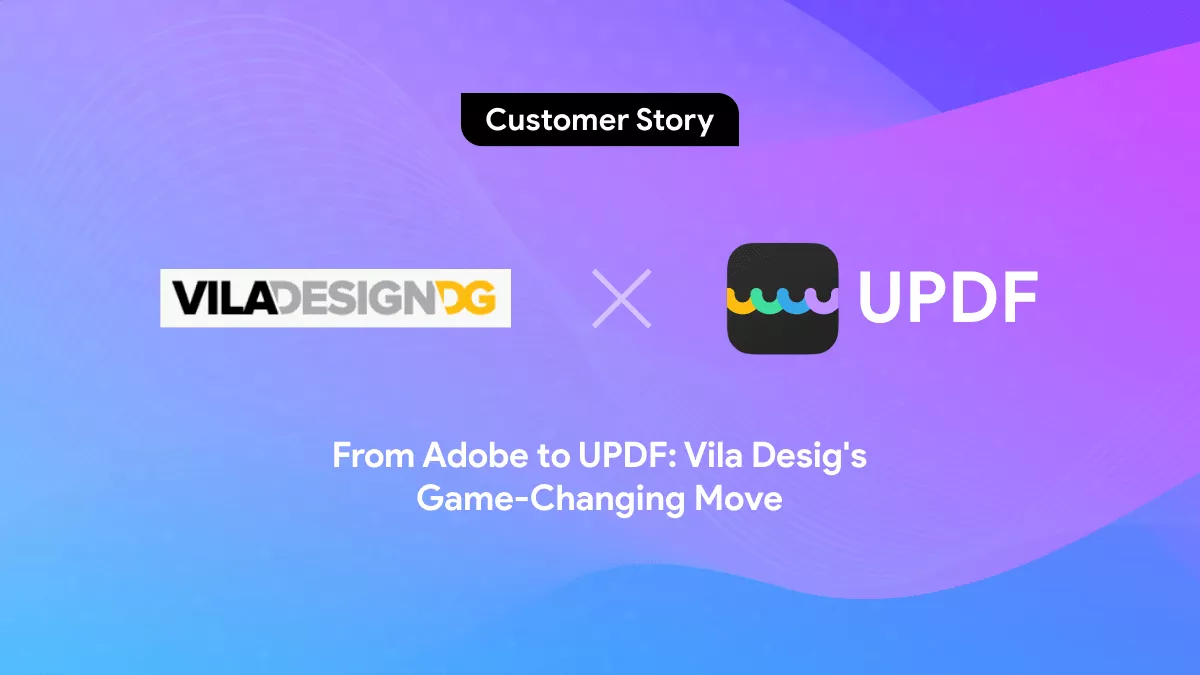 Customer Story

VILADESIGNDG

UPDF

From Adobe to UPDF: Vila Desig's Game-Changing Move